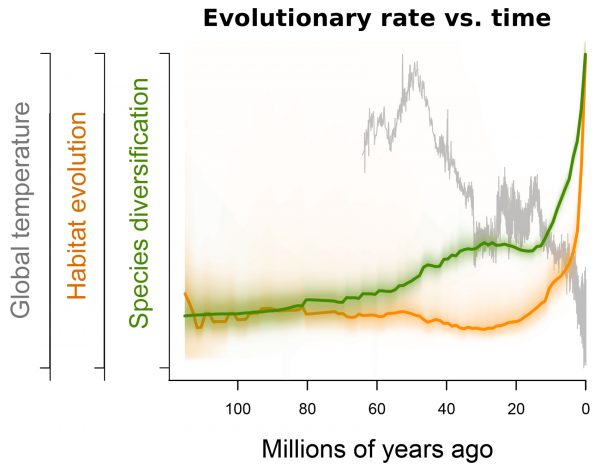 Evolutionary rate vs. time

Global temperature

Habitat evolution

Species diversification

100
80
60
40
20
0

Millions of years ago